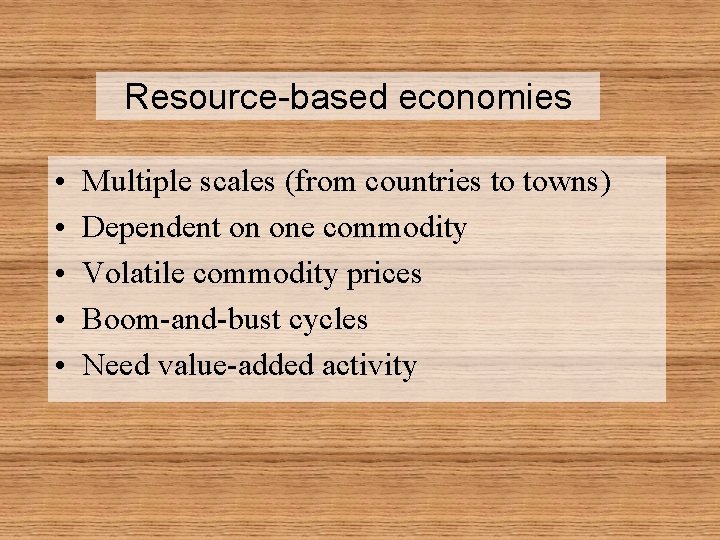 Resource-based economies

• Multiple scales (from countries to towns)
• Dependent on one commodity
• Volatile commodity prices
• Boom-and-bust cycles
• Need value-added activity